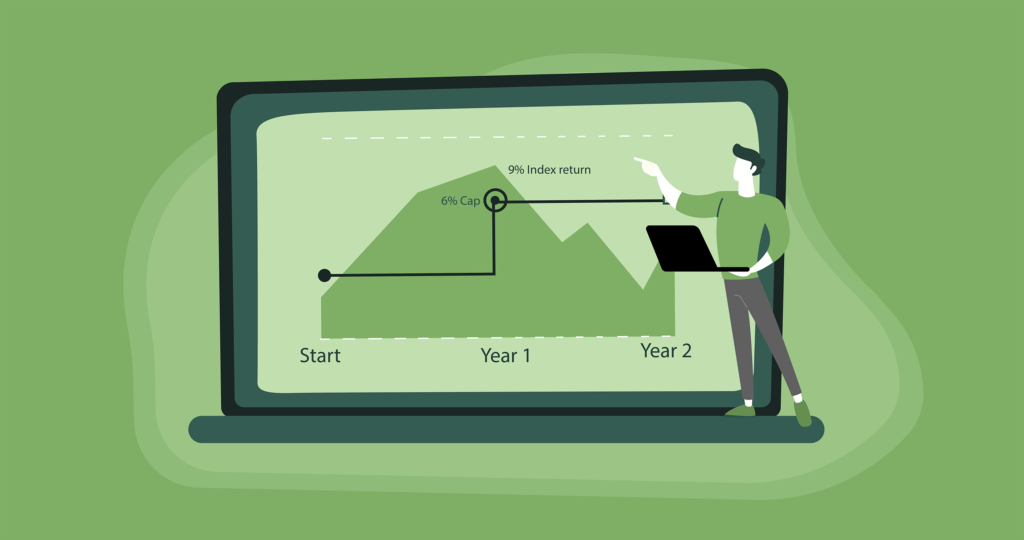 9% Index return
6% Cap
Start
Year 1
Year 2